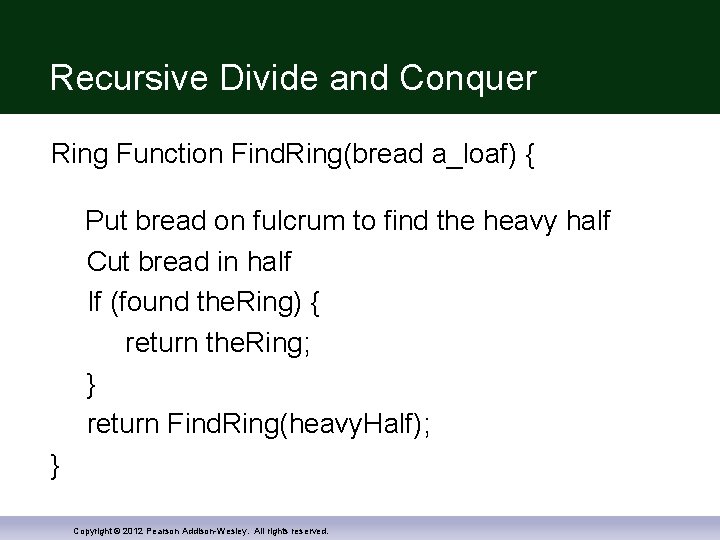 Recursive Divide and Conquer

Ring Function FindRing(bread a_loaf) {

Put bread on fulcrum to find the heavy half
Cut bread in half
If (found theRing) {
return theRing;
}
return FindRing(heavyHalf);
}

Copyright © 2012 Pearson Addison-Wesley. All rights reserved.